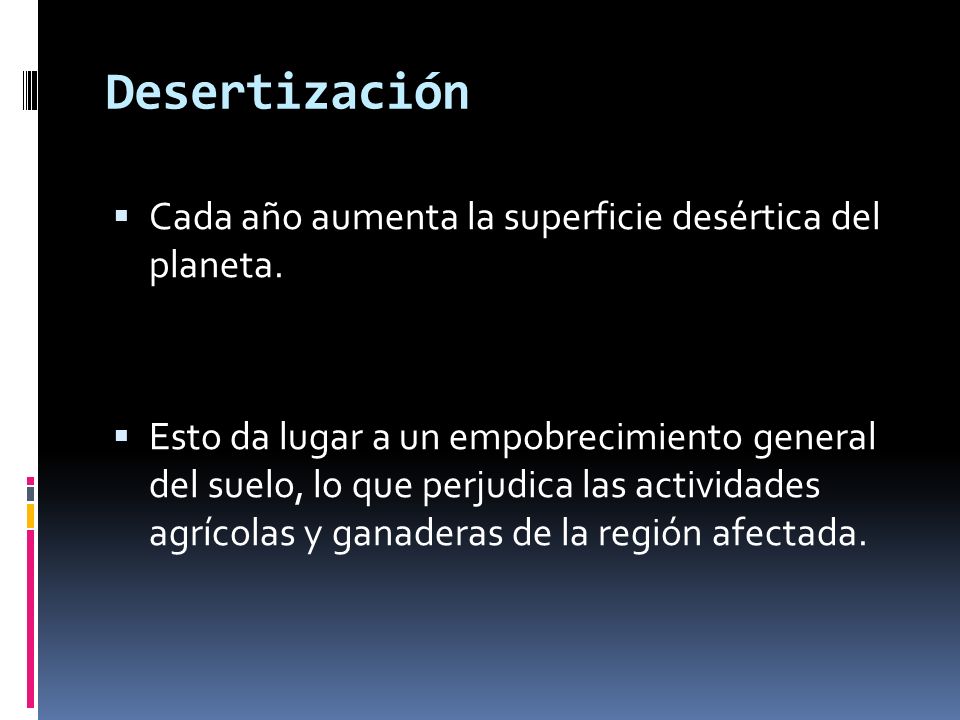 Desertización

▪ Cada año aumenta la superficie desértica del planeta.

▪ Esto da lugar a un empobrecimiento general del suelo, lo que perjudica las actividades agrícolas y ganaderas de la región afectada.